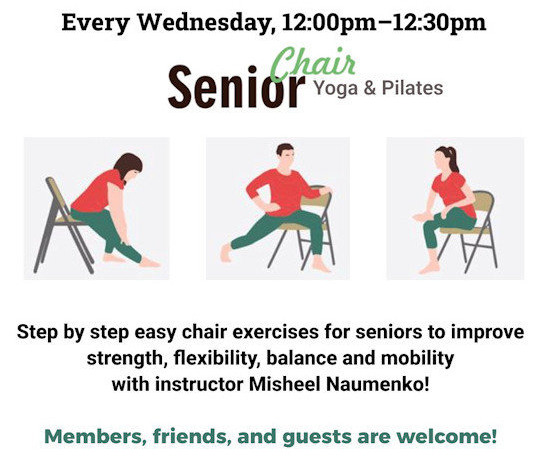 Every Wednesday, 12:00pm–12:30pm

Senior Chair Yoga & Pilates

Step by step easy chair exercises for seniors to improve strength, flexibility, balance and mobility with instructor Misheel Naumenko!

Members, friends, and guests are welcome!